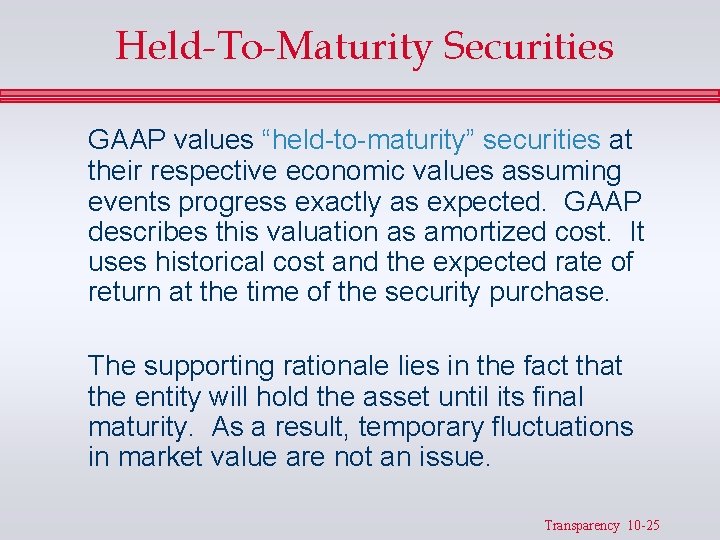 Held-To-Maturity Securities

GAAP values "held-to-maturity" securities at their respective economic values assuming events progress exactly as expected. GAAP describes this valuation as amortized cost. It uses historical cost and the expected rate of return at the time of the security purchase.

The supporting rationale lies in the fact that the entity will hold the asset until its final maturity. As a result, temporary fluctuations in market value are not an issue.

Transparency 10-25